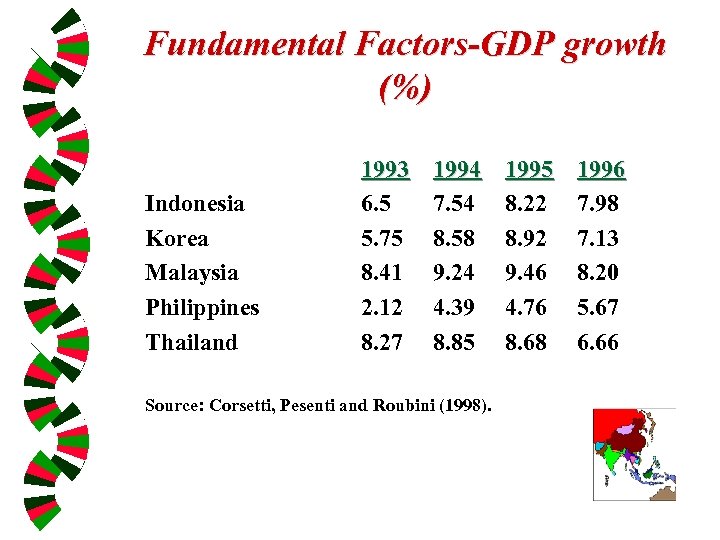 Fundamental Factors-GDP growth (%)

| | 1993 | 1994 | 1995 | 1996 |
|---|---|---|---|---|
| Indonesia | 6.5 | 7.54 | 8.22 | 7.98 |
| Korea | 5.75 | 8.58 | 8.92 | 7.13 |
| Malaysia | 8.41 | 9.24 | 9.46 | 8.20 |
| Philippines | 2.12 | 4.39 | 4.76 | 5.67 |
| Thailand | 8.27 | 8.85 | 8.68 | 6.66 |

Source: Corsetti, Pesenti and Roubini (1998).